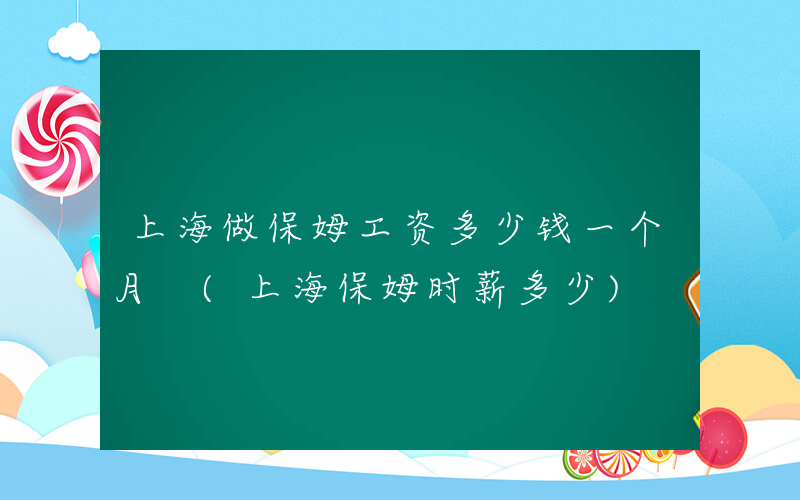 上海做保姆工资多少钱一个月 （上海保姆时薪多少）